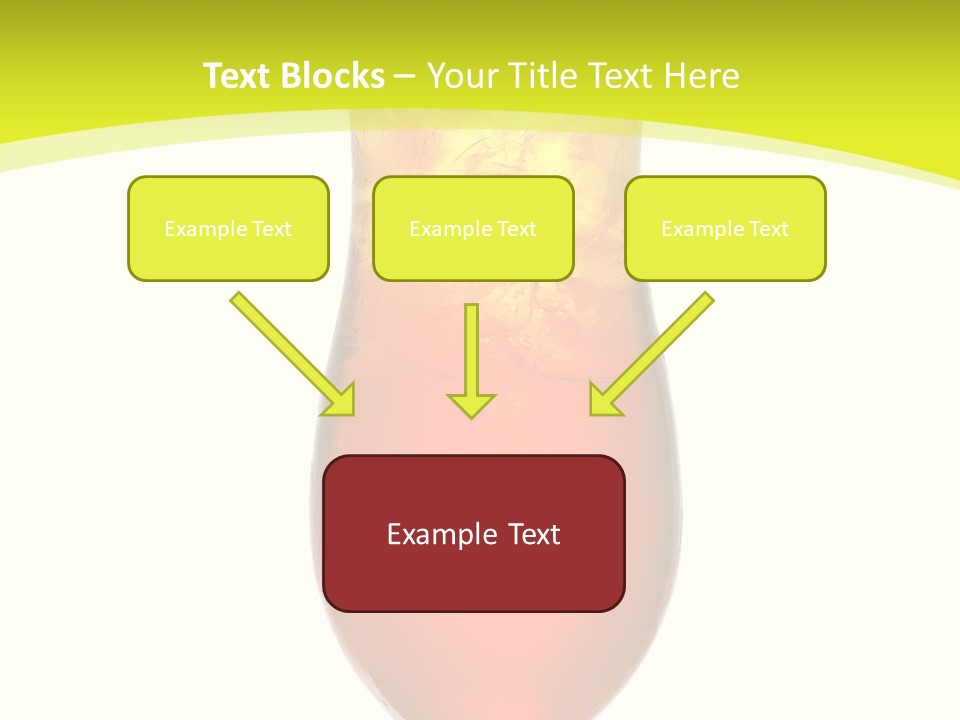 Text Blocks – Your Title Text Here

Example Text

Example Text

Example Text

Example Text